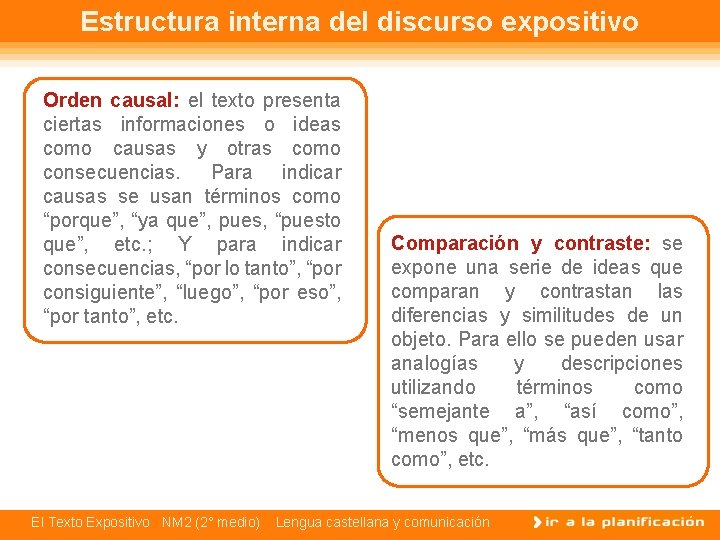 Estructura interna del discurso expositivo

Orden causal: el texto presenta ciertas informaciones o ideas como causas y otras como consecuencias. Para indicar causas se usan términos como “porque”, “ya que”, pues, “puesto que”, etc.; Y para indicar consecuencias, “por lo tanto”, “por consiguiente”, “luego”, “por eso”, “por tanto”, etc.

Comparación y contraste: se expone una serie de ideas que comparan y contrastan las diferencias y similitudes de un objeto. Para ello se pueden usar analogías y descripciones utilizando términos como “semejante a”, “así como”, “menos que”, “más que”, “tanto como”, etc.

El Texto Expositivo NM2 (2° medio) Lengua castellana y comunicación

ir a la planificación